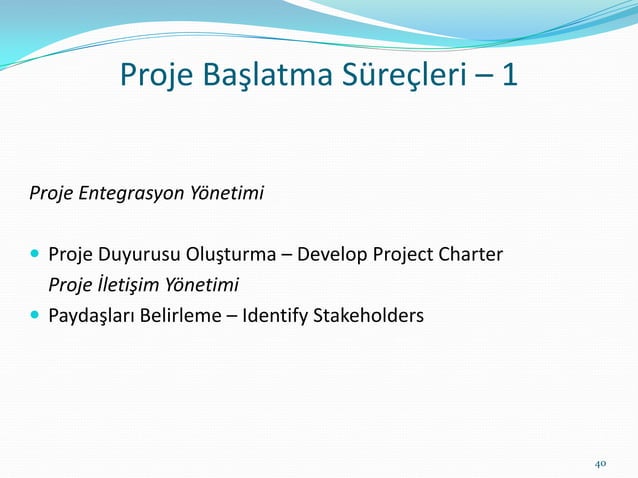 Proje Başlatma Süreçleri – 1

Proje Entegrasyon Yönetimi

- Proje Duyurusu Oluşturma – Develop Project Charter

Proje İletişim Yönetimi

- Paydaşları Belirleme – Identify Stakeholders

40